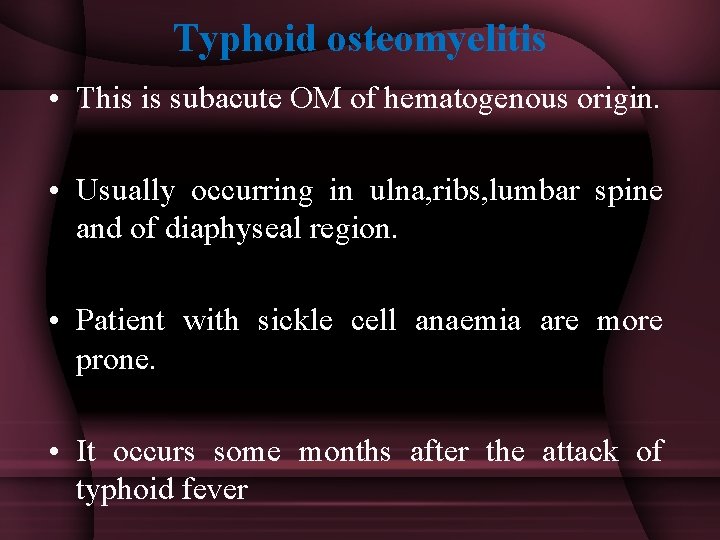 Typhoid osteomyelitis

• This is subacute OM of hematogenous origin.

• Usually occurring in ulna,ribs,lumbar spine and of diaphyseal region.

• Patient with sickle cell anaemia are more prone.

• It occurs some months after the attack of typhoid fever